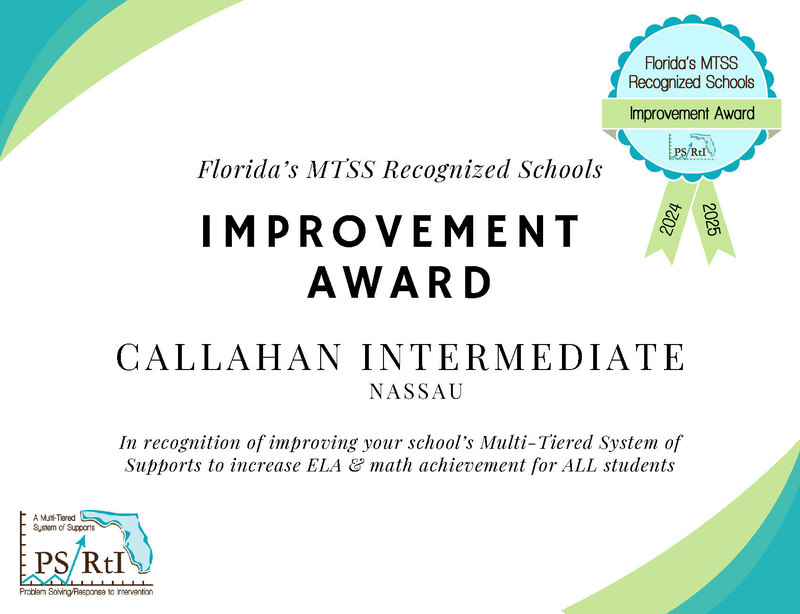 Florida's MTSS Recognized Schools

Improvement Award

PS/RtI

2024 2025

Florida's MTSS Recognized Schools

IMPROVEMENT AWARD

CALLAHAN INTERMEDIATE

NASSAU

In recognition of improving your school's Multi-Tiered System of Supports to increase ELA & math achievement for ALL students

A Multi-Tiered System of Supports

PS/RtI

Problem Solving/Response to Intervention